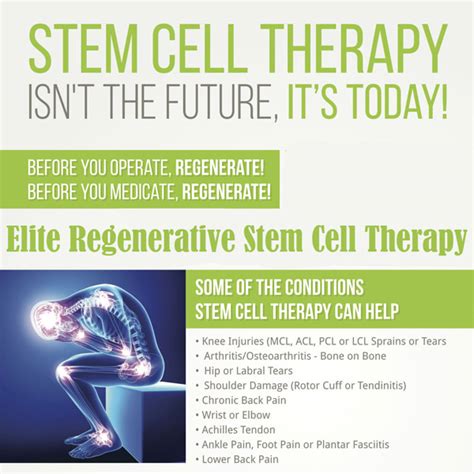 STEM CELL THERAPY
ISN'T THE FUTURE, IT'S TODAY!

BEFORE YOU OPERATE, REGENERATE!
BEFORE YOU MEDICATE, REGENERATE!

Elite Regenerative Stem Cell Therapy

SOME OF THE CONDITIONS STEM CELL THERAPY CAN HELP

• Knee Injuries (MCL, ACL, PCL or LCL Sprains or Tears
• Arthritis/Osteoarthritis - Bone on Bone
• Hip or Labral Tears
• Shoulder Damage (Rotor Cuff or Tendinitis)
• Chronic Back Pain
• Wrist or Elbow
• Achilles Tendon
• Ankle Pain, Foot Pain or Plantar Fasciitis
• Lower Back Pain